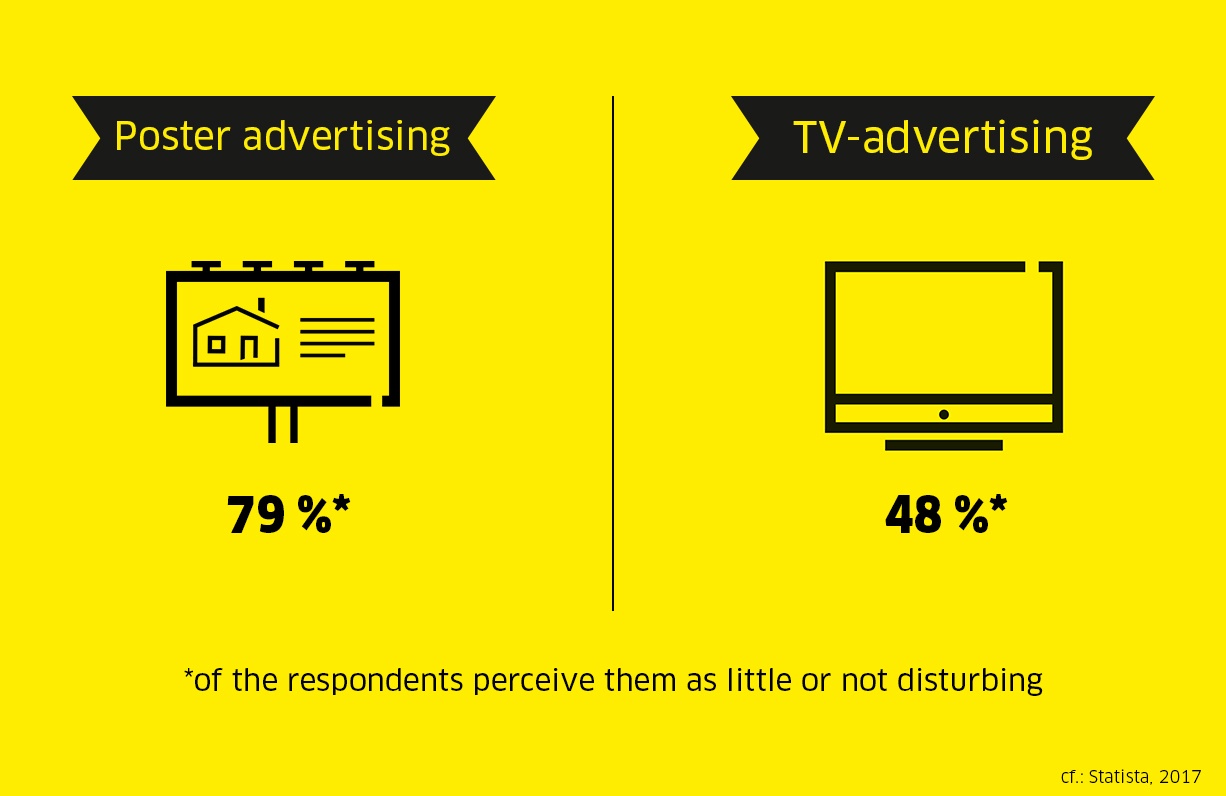 Poster advertising

79 %*

TV-advertising

48 %*

*of the respondents perceive them as little or not disturbing

cf.: Statista, 2017